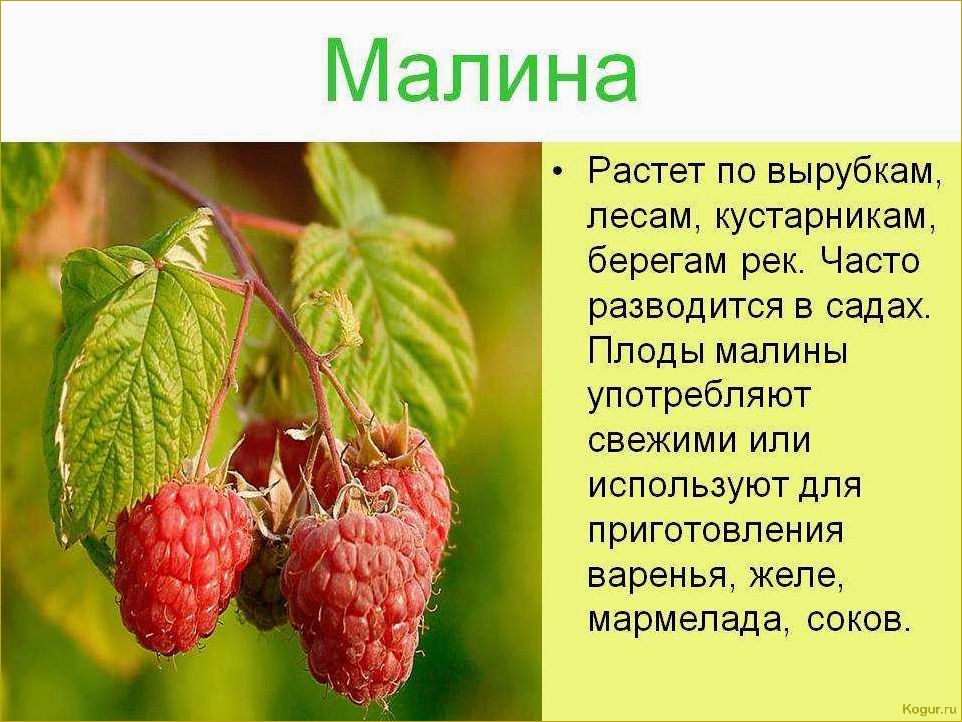 Малина

• Растет по вырубкам, лесам, кустарникам, берегам рек. Часто разводится в садах. Плоды малины употребляют свежими или используют для приготовления варенья, желе, мармелада, соков.

Kogur.ru